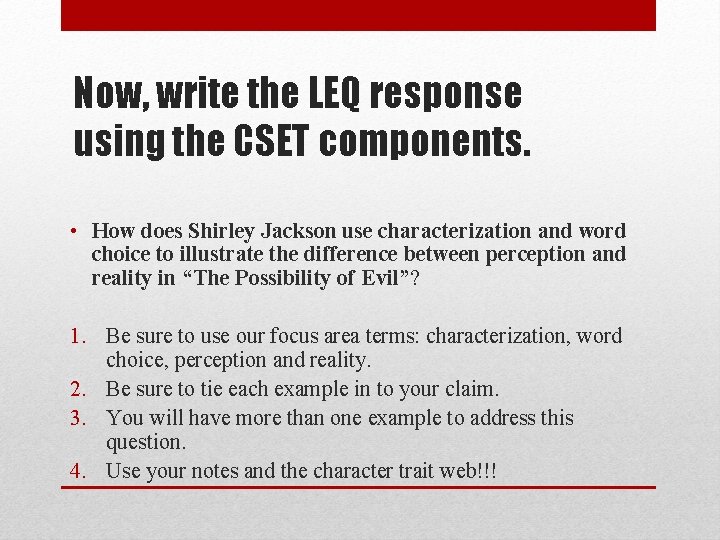 Now, write the LEQ response using the CSET components.

• How does Shirley Jackson use characterization and word choice to illustrate the difference between perception and reality in “The Possibility of Evil”?

1. Be sure to use our focus area terms: characterization, word choice, perception and reality.
2. Be sure to tie each example in to your claim.
3. You will have more than one example to address this question.
4. Use your notes and the character trait web!!!